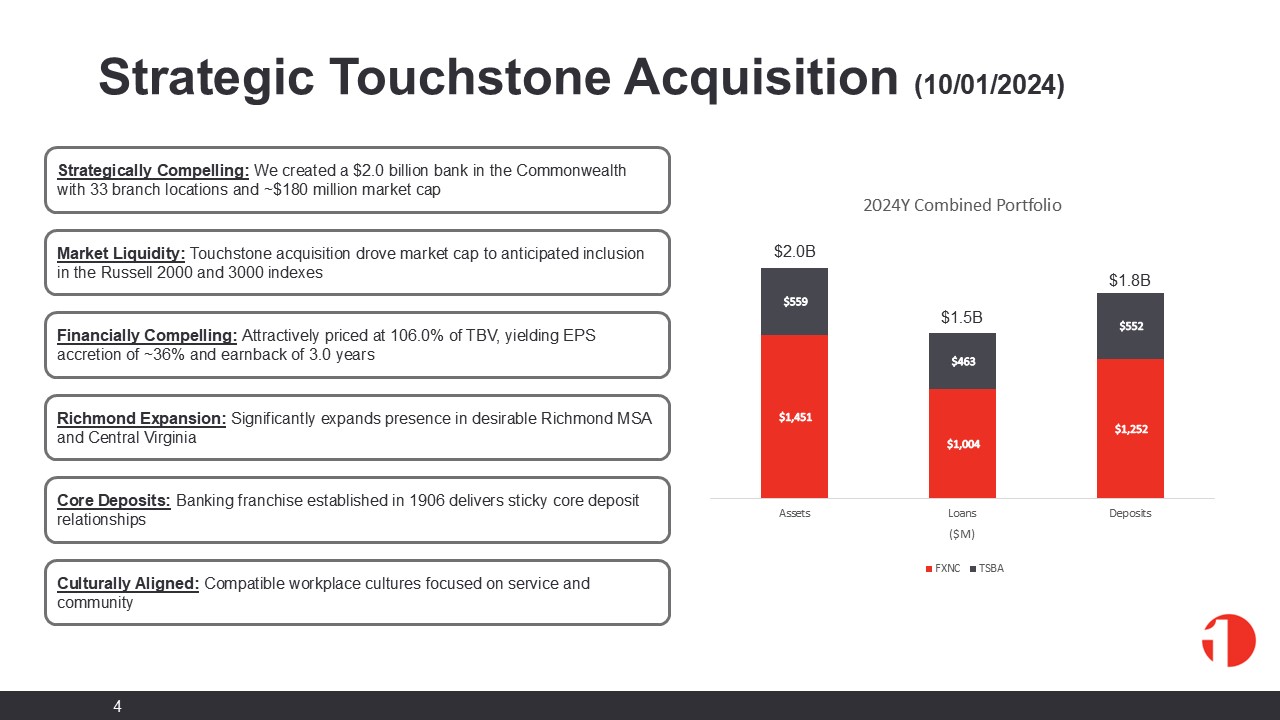 Strategic Touchstone Acquisition (10/01/2024)

Strategically Compelling: We created a $2.0 billion bank in the Commonwealth with 33 branch locations and ~$180 million market cap

Market Liquidity: Touchstone acquisition drove market cap to anticipated inclusion in the Russell 2000 and 3000 indexes

Financially Compelling: Attractively priced at 106.0% of TBV, yielding EPS accretion of ~36% and earnback of 3.0 years

Richmond Expansion: Significantly expands presence in desirable Richmond MSA and Central Virginia

Core Deposits: Banking franchise established in 1906 delivers sticky core deposit relationships

Culturally Aligned: Compatible workplace cultures focused on service and community

2024Y Combined Portfolio

$2.0B
$559
$1,451

$1.5B
$463
$1,004

$1.8B
$552
$1,252

Assets
Loans
Deposits
($M)

FXNC TSBA

4